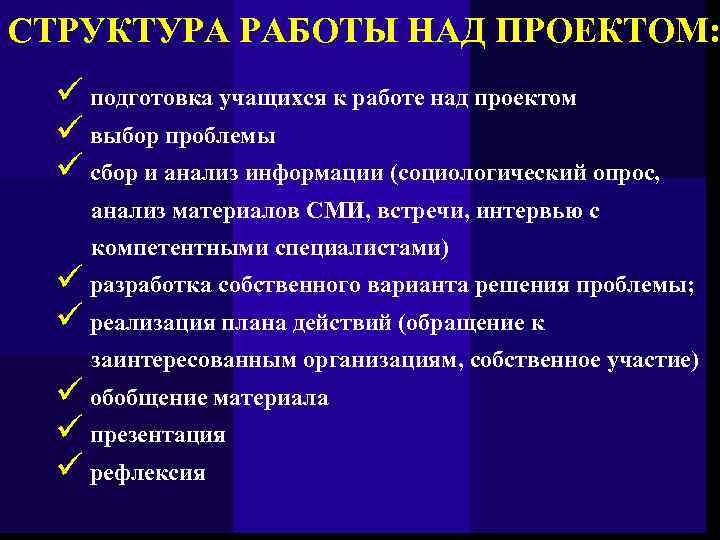 СТРУКТУРА РАБОТЫ НАД ПРОЕКТОМ:

✓ подготовка учащихся к работе над проектом
✓ выбор проблемы
✓ сбор и анализ информации (социологический опрос, анализ материалов СМИ, встречи, интервью с компетентными специалистами)
✓ разработка собственного варианта решения проблемы;
✓ реализация плана действий (обращение к заинтересованным организациям, собственное участие)
✓ обобщение материала
✓ презентация
✓ рефлексия